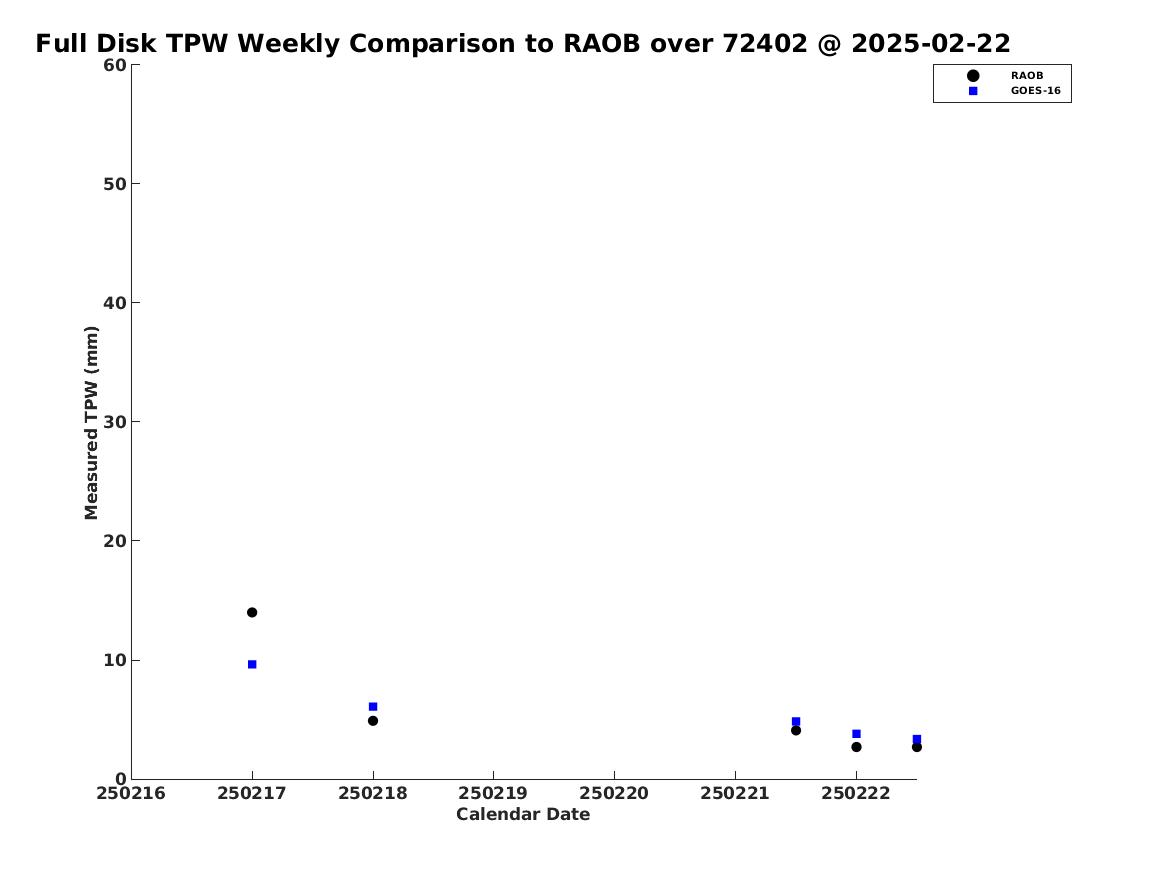 Full Disk TPW Weekly Comparison to RAOB over 72402 @ 2025-02-22

RAOB
GOES-16

Measured TPW (mm)

60
50
40
30
20
10
0

250216
250217
250218
250219
250220
250221
250222

Calendar Date